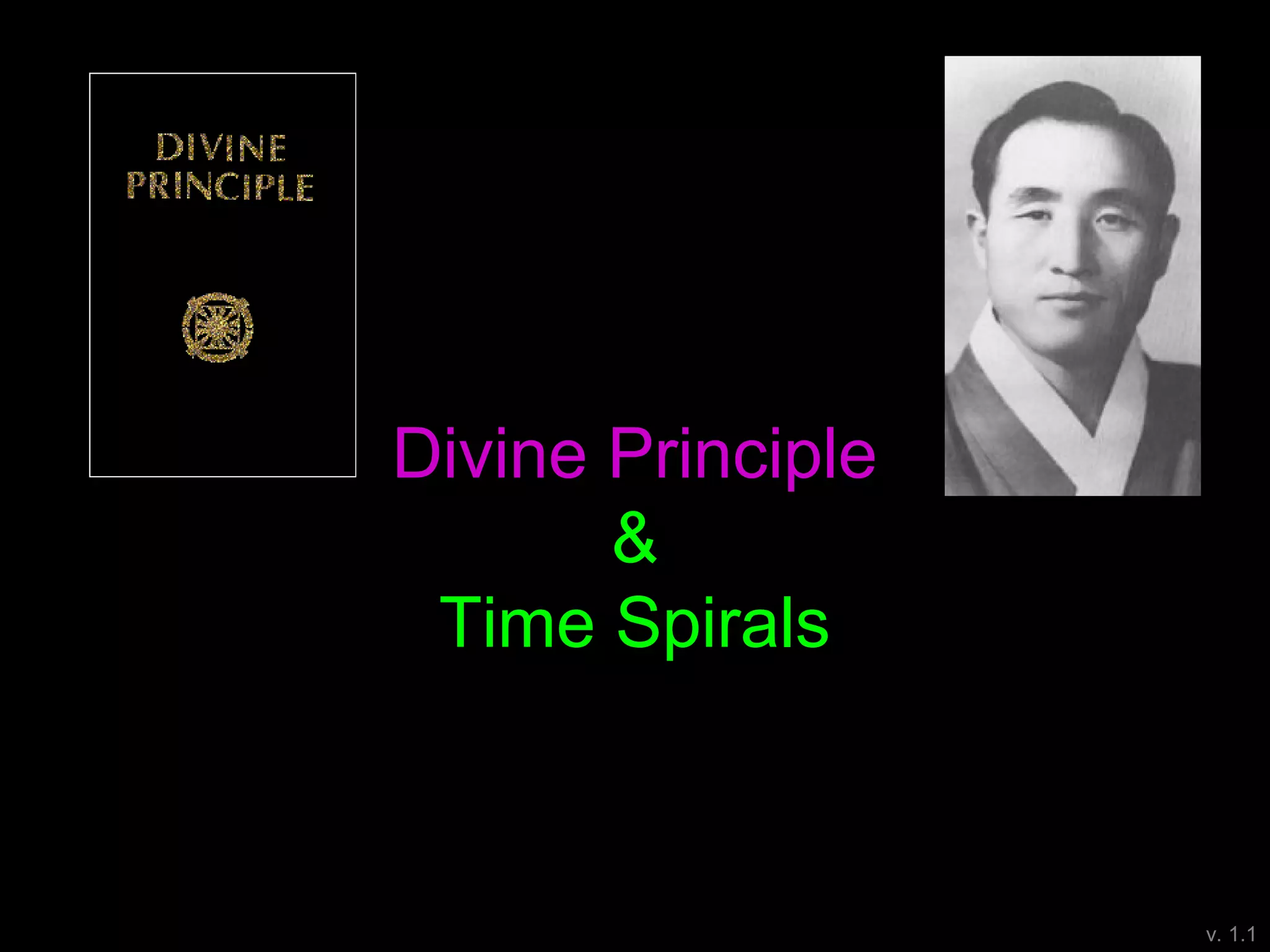 DIVINE PRINCIPLE

Divine Principle
&
Time Spirals

v. 1.1